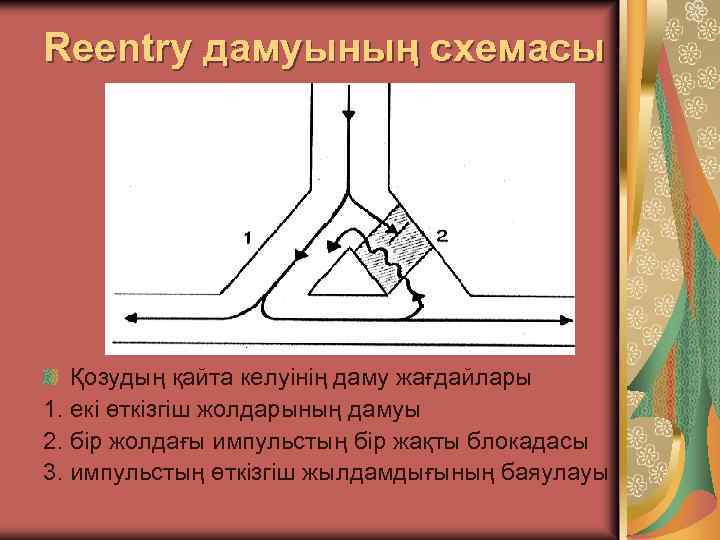 Reentry дамуының схемасы

1

2

Қозудың қайта келуінің даму жағдайлары
1. екі өткізгіш жолдарының дамуы
2. бір жолдағы импульстың бір жақты блокадасы
3. импульстың өткізгіш жылдамдығының баяулауы